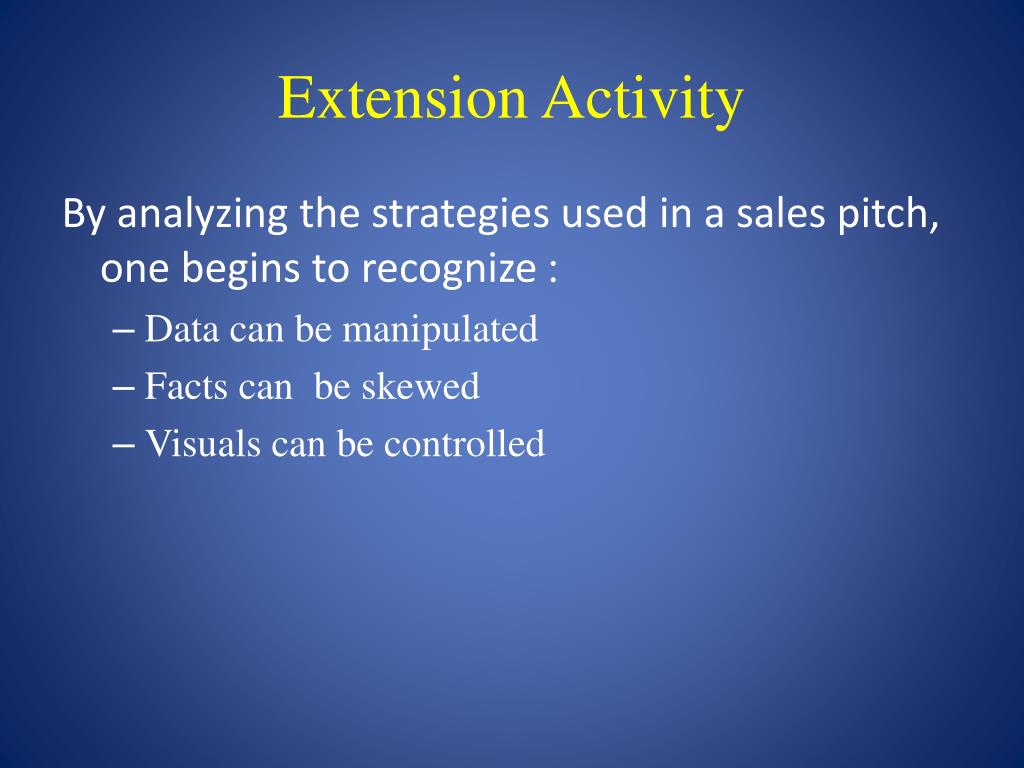 Extension Activity

By analyzing the strategies used in a sales pitch, one begins to recognize :

– Data can be manipulated
– Facts can  be skewed
– Visuals can be controlled